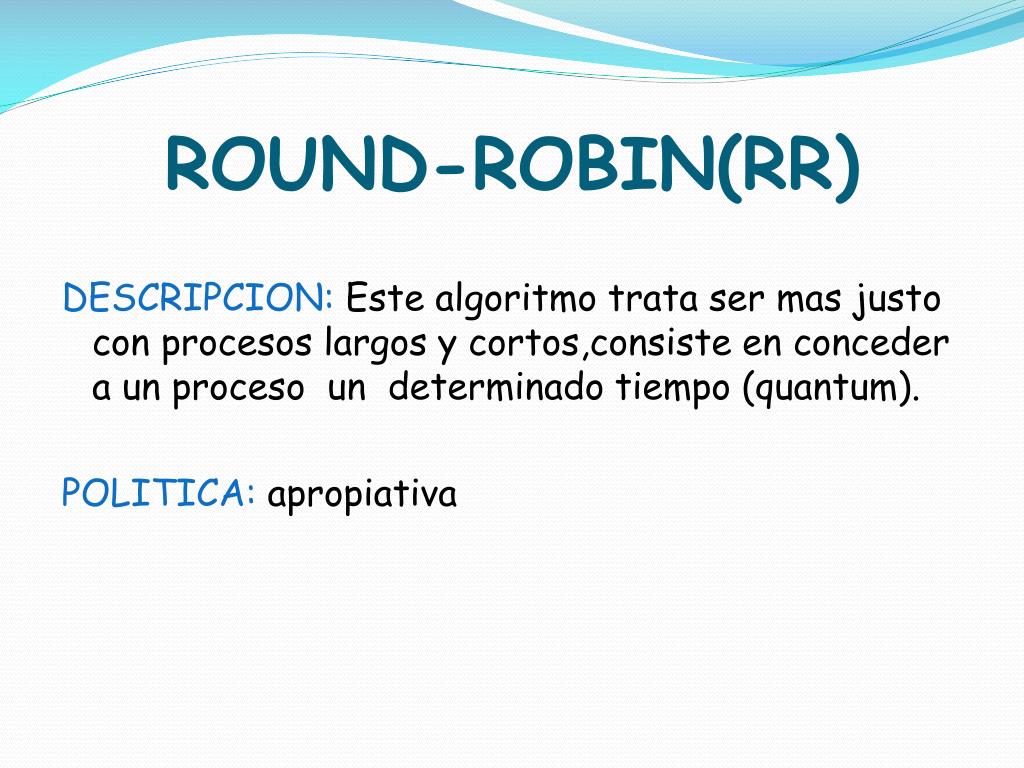 ROUND-ROBIN(RR)

DESCRIPCION: Este algoritmo trata ser mas justo con procesos largos y cortos,consiste en conceder a un proceso un determinado tiempo (quantum).

POLITICA: apropiativa